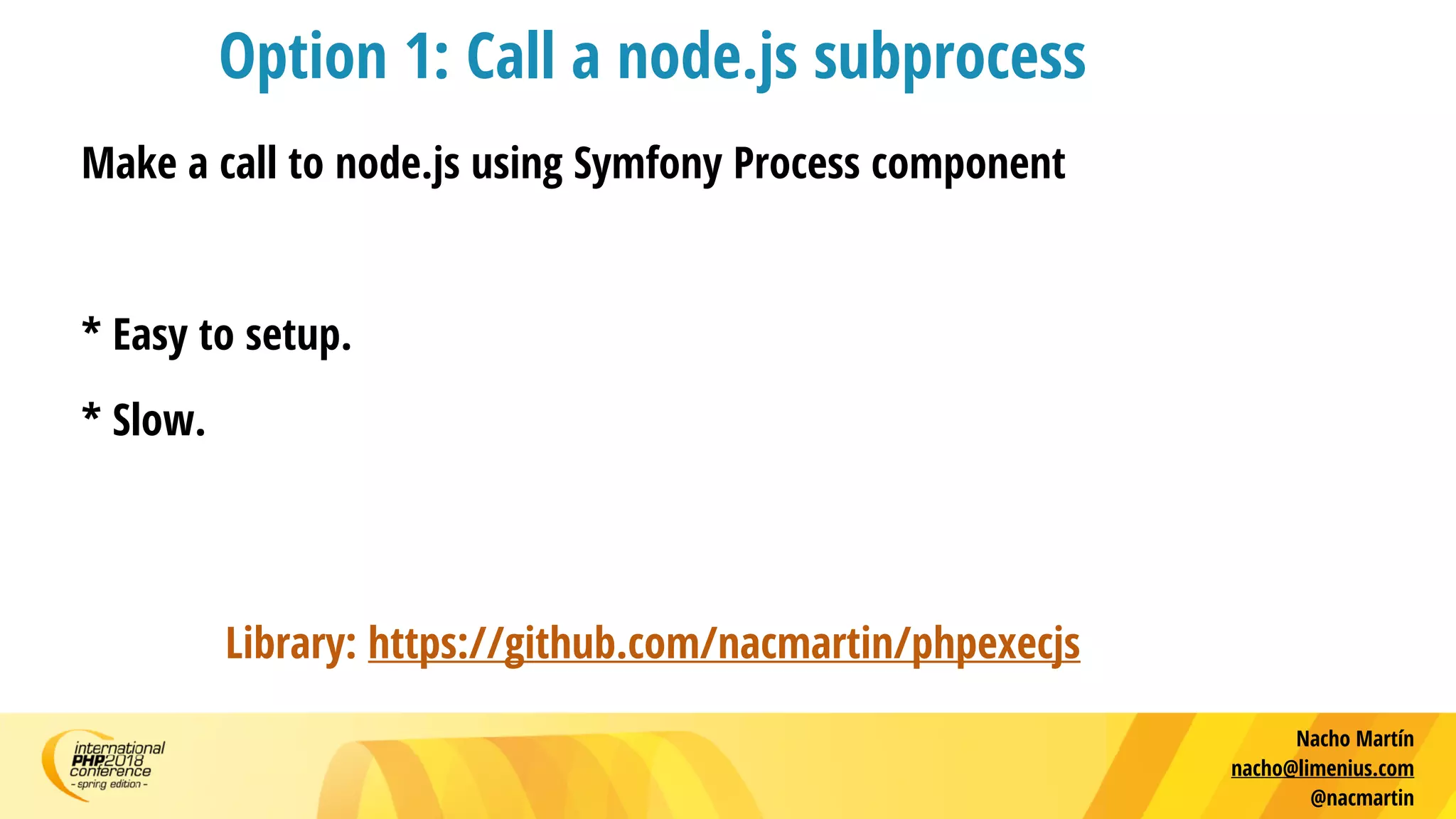 Option 1: Call a node.js subprocess

Make a call to node.js using Symfony Process component

* Easy to setup.

* Slow.

Library: https://github.com/nacmartin/phpexecjs

international PHP2018 conference - spring edition -

Nacho Martín
nacho@limenius.com
@nacmartin